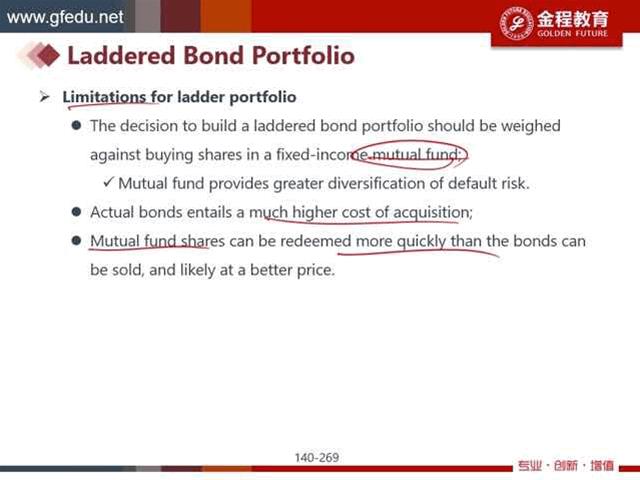 www.gfedu.net

金程教育 GOLDEN FUTURE

Laddered Bond Portfolio

➢ Limitations for ladder portfolio

● The decision to build a laddered bond portfolio should be weighed against buying shares in a fixed-income mutual fund;

✓ Mutual fund provides greater diversification of default risk.

● Actual bonds entails a much higher cost of acquisition;

● Mutual fund shares can be redeemed more quickly than the bonds can be sold, and likely at a better price.

140-269

专业 · 创新 · 增值